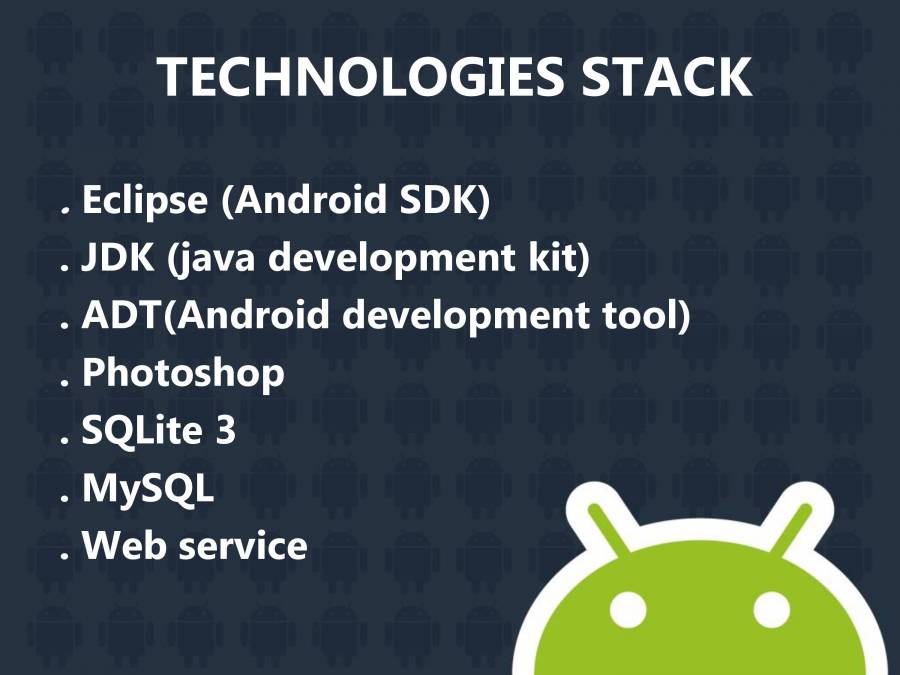 TECHNOLOGIES STACK

. Eclipse (Android SDK)
. JDK (java development kit)
. ADT(Android development tool)
. Photoshop
. SQLite 3
. MySQL
. Web service